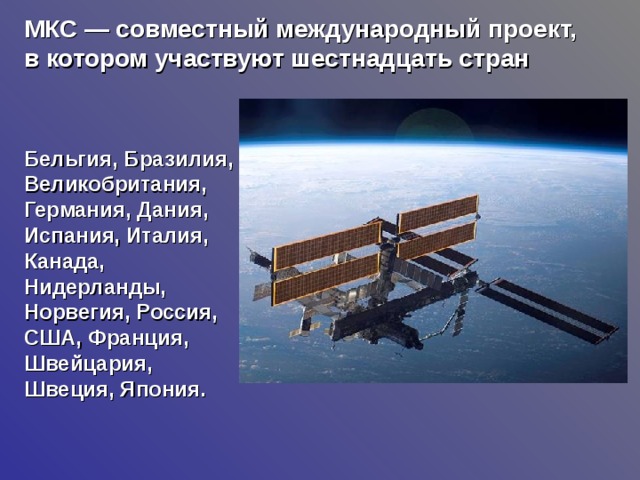 МКС — совместный международный проект, в котором участвуют шестнадцать стран

Бельгия, Бразилия, Великобритания, Германия, Дания, Испания, Италия, Канада, Нидерланды, Норвегия, Россия, США, Франция, Швейцария, Швеция, Япония.